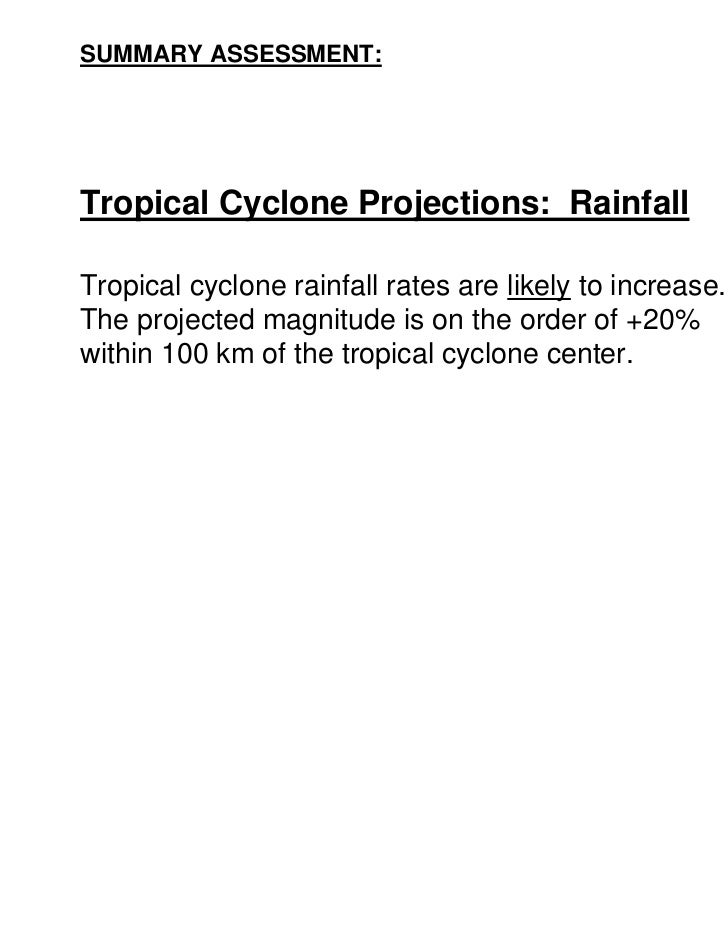 SUMMARY ASSESSMENT:

Tropical Cyclone Projections: Rainfall

Tropical cyclone rainfall rates are likely to increase. The projected magnitude is on the order of +20% within 100 km of the tropical cyclone center.